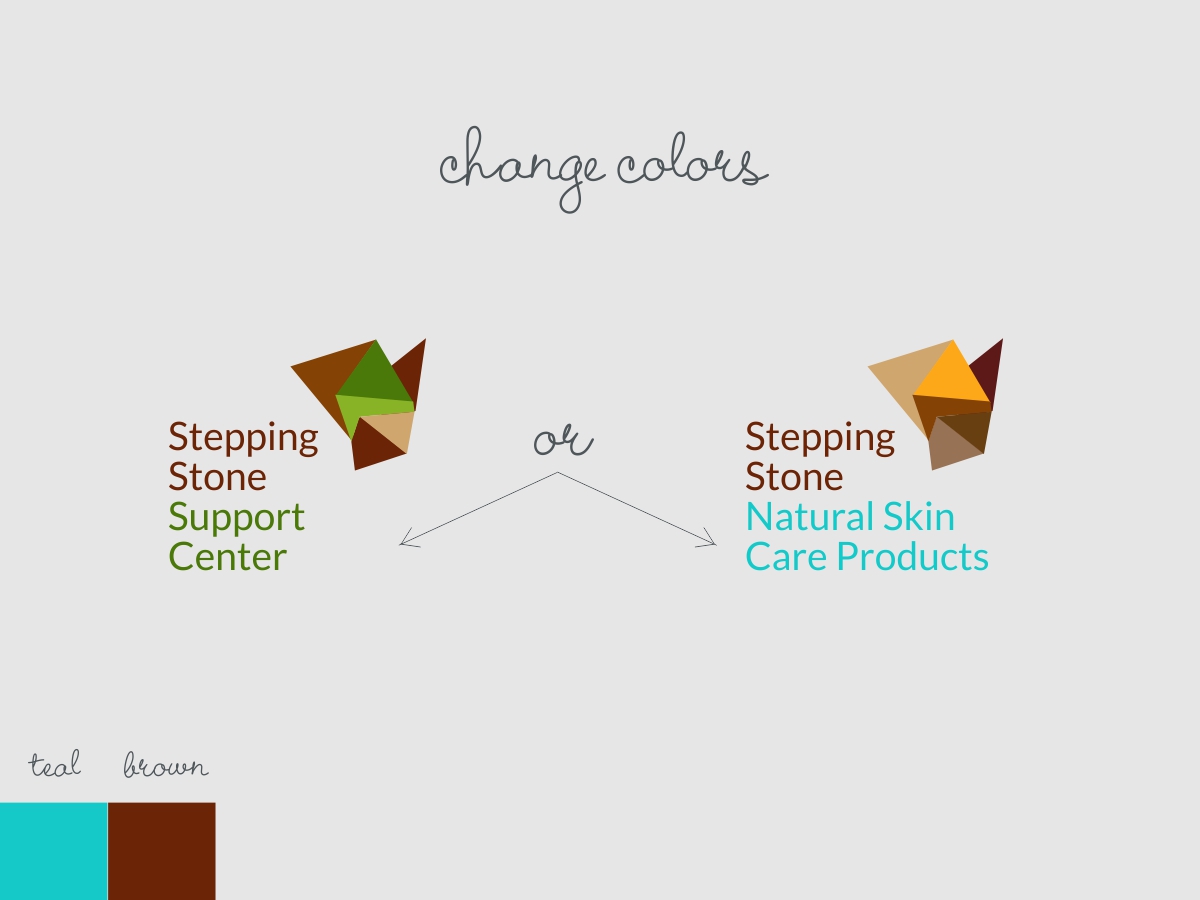 change colors

Stepping Stone Support Center

or

Stepping Stone Natural Skin Care Products

teal brown